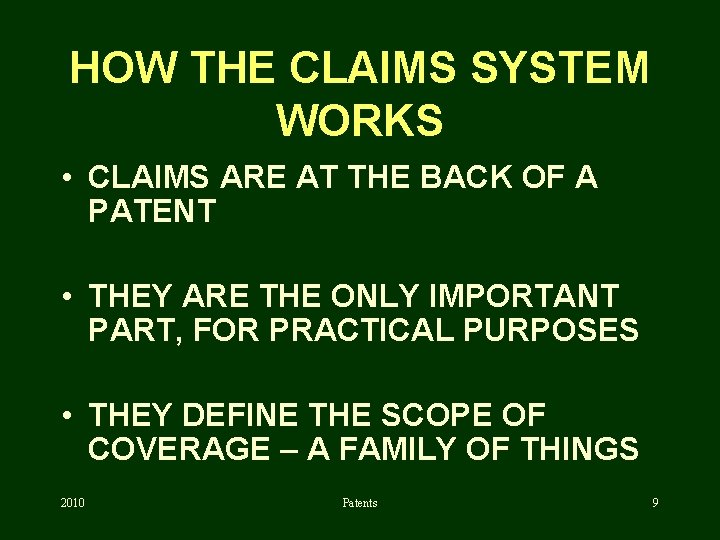 HOW THE CLAIMS SYSTEM WORKS

• CLAIMS ARE AT THE BACK OF A PATENT

• THEY ARE THE ONLY IMPORTANT PART, FOR PRACTICAL PURPOSES

• THEY DEFINE THE SCOPE OF COVERAGE – A FAMILY OF THINGS

2010 Patents 9